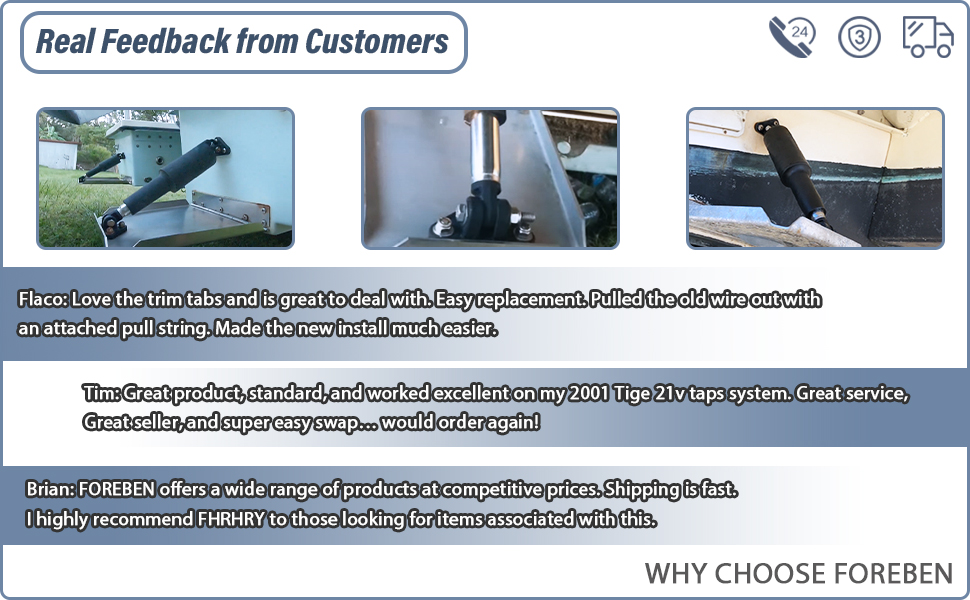 Real Feedback from Customers

24

3

Flaco: Love the trim tabs and is great to deal with. Easy replacement. Pulled the old wire out with an attached pull string. Made the new install much easier.

Tim: Great product, standard, and worked excellent on my 2001 Tige 21v taps system. Great service, Great seller, and super easy swap… would order again!

Brian: FOREBEN offers a wide range of products at competitive prices. Shipping is fast. I highly recommend FHRHRY to those looking for items associated with this.

WHY CHOOSE FOREBEN